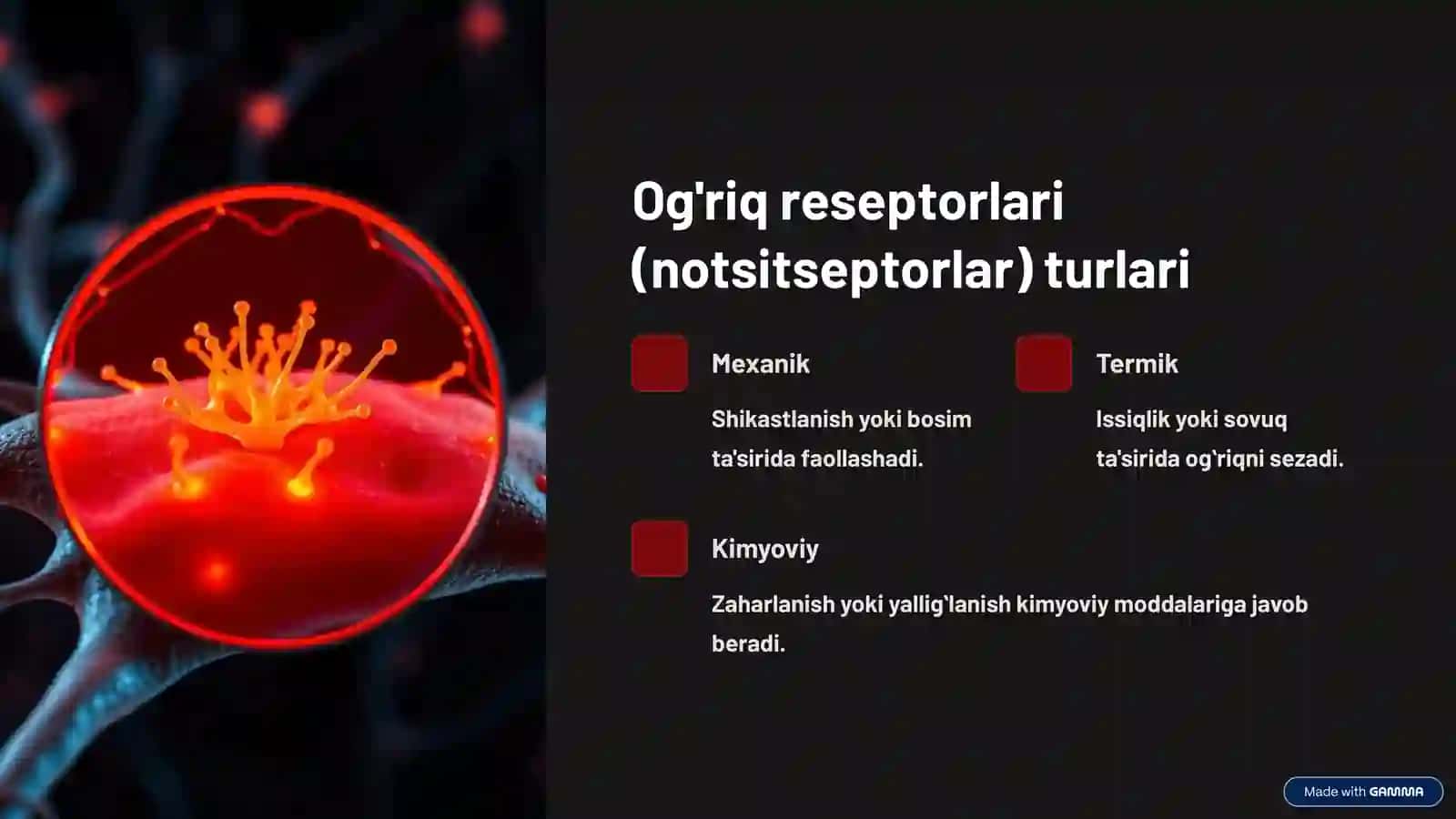 Og'riq reseptorlari (notsitseptorlar) turlari

Mexanik

Shikastlanish yoki bosim ta'sirida faollashadi.

Termik

Issiqlik yoki sovuq ta'sirida og`riqni sezadi.

Kimyoviy

Zaharlanish yoki yallig`lanish kimyoviy moddalariga javob beradi.

Made with GAMMA